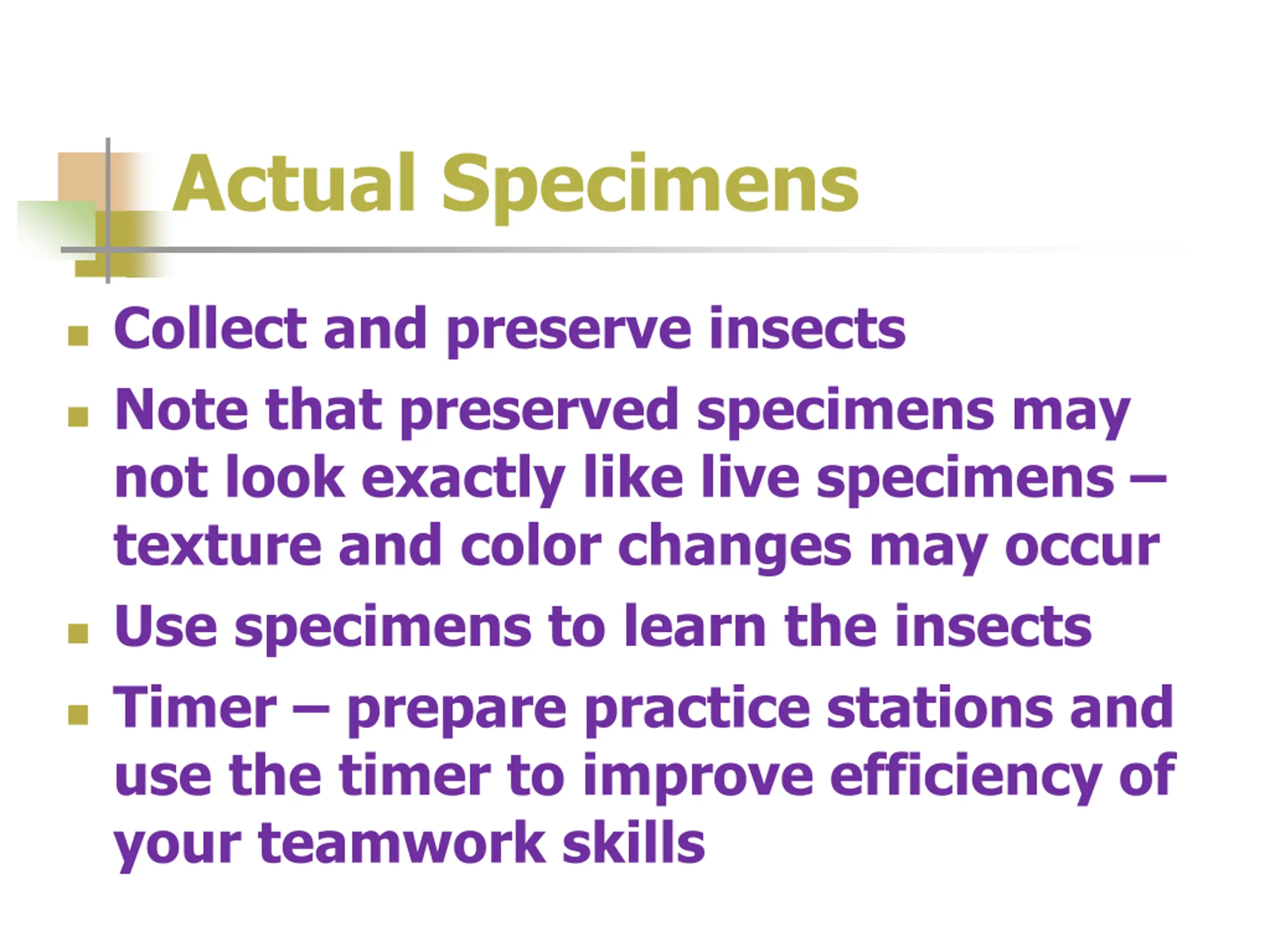 Actual Specimens

- Collect and preserve insects
- Note that preserved specimens may not look exactly like live specimens – texture and color changes may occur
- Use specimens to learn the insects
- Timer – prepare practice stations and use the timer to improve efficiency of your teamwork skills